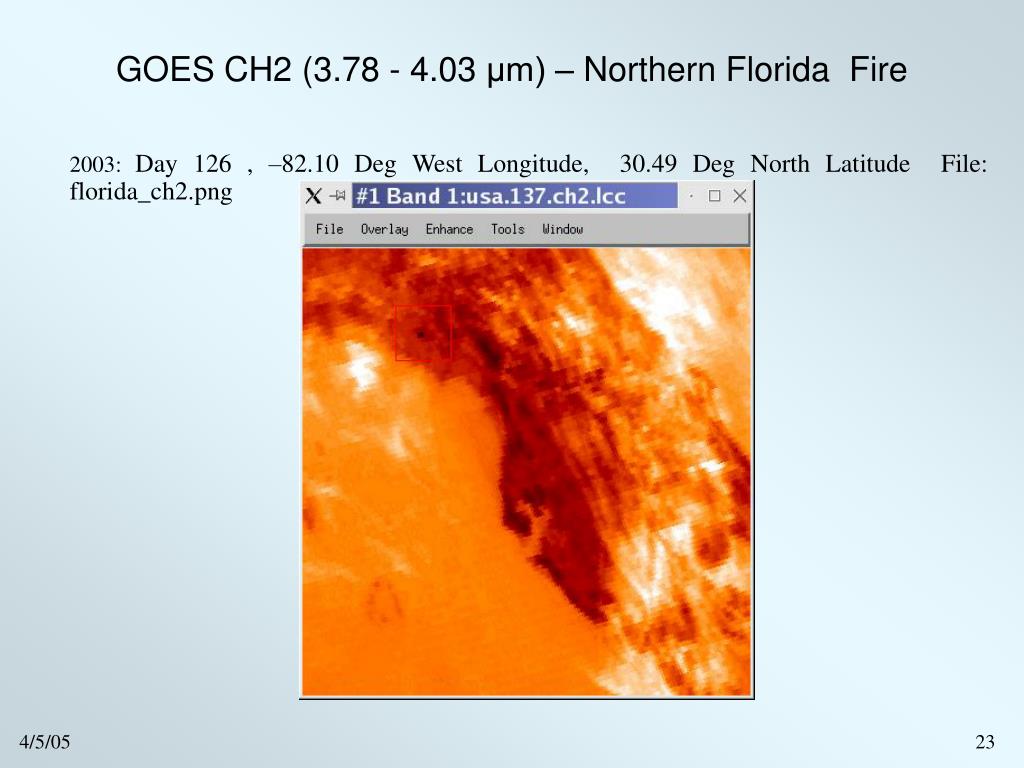 GOES CH2 (3.78 - 4.03 μm) – Northern Florida Fire

2003: Day 126 , –82.10 Deg West Longitude, 30.49 Deg North Latitude File: florida_ch2.png

#1 Band 1:usa.137.ch2.lcc

File Overlay Enhance Tools Window

4/5/05

23